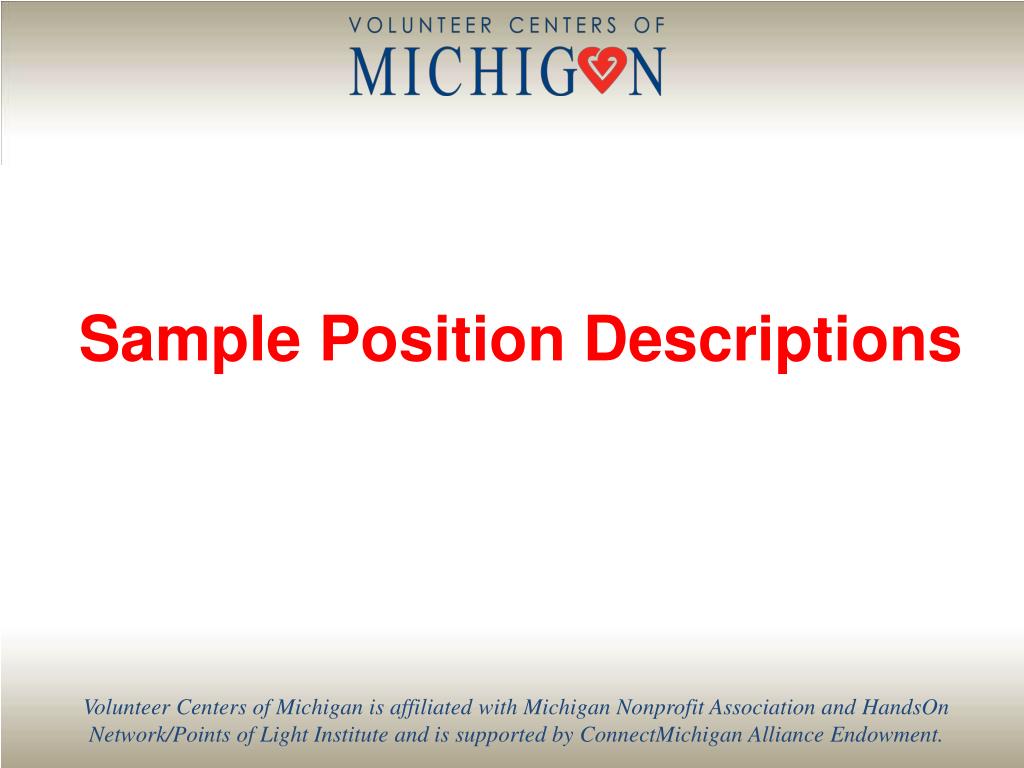 VOLUNTEER CENTERS OF
MICHIGAN

Sample Position Descriptions

Volunteer Centers of Michigan is affiliated with Michigan Nonprofit Association and HandsOn Network/Points of Light Institute and is supported by ConnectMichigan Alliance Endowment.